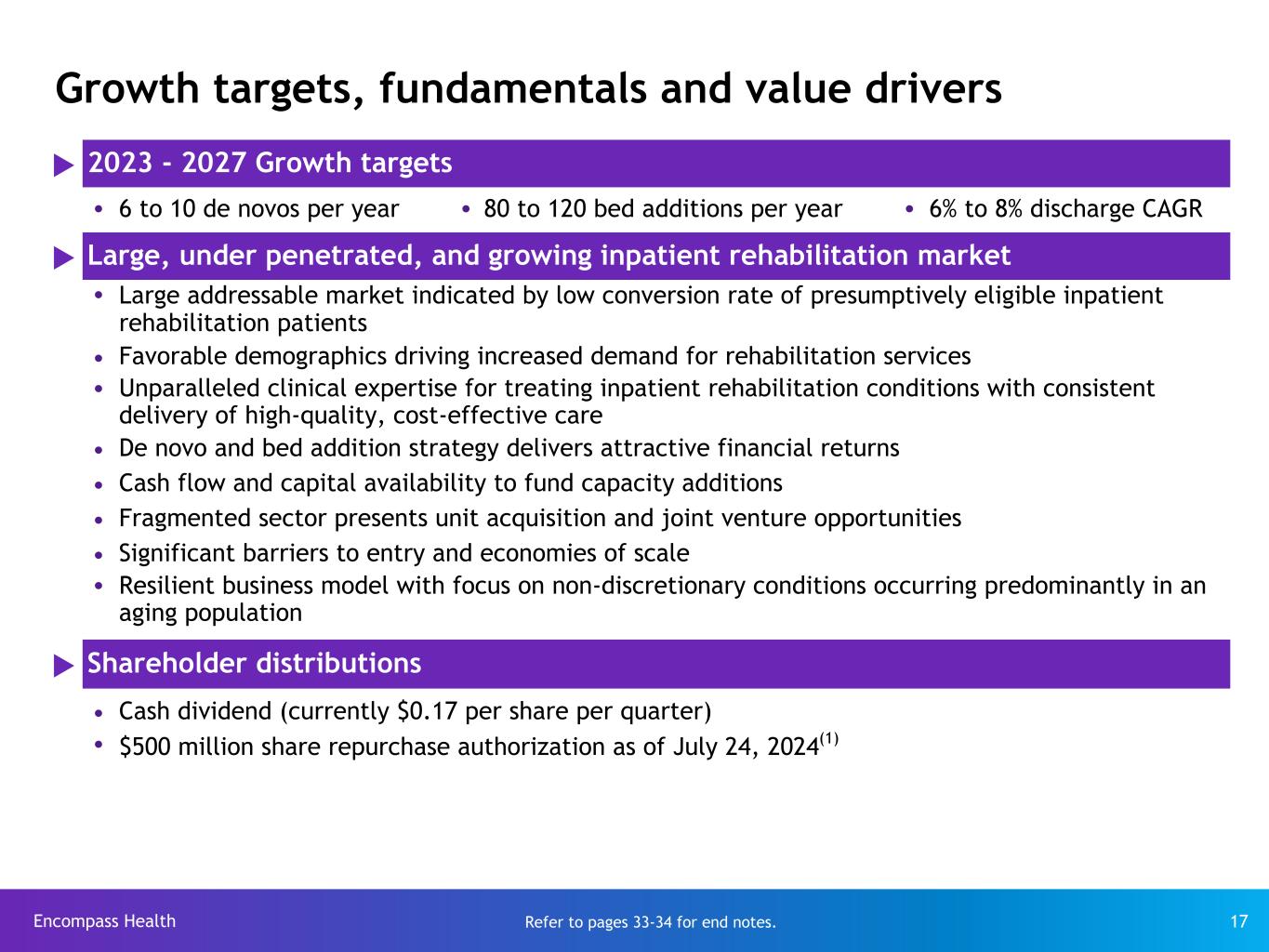 Growth targets, fundamentals and value drivers

2023 - 2027 Growth targets

• 6 to 10 de novos per year • 80 to 120 bed additions per year • 6% to 8% discharge CAGR

Large, under penetrated, and growing inpatient rehabilitation market

• Large addressable market indicated by low conversion rate of presumptively eligible inpatient rehabilitation patients
• Favorable demographics driving increased demand for rehabilitation services
• Unparalleled clinical expertise for treating inpatient rehabilitation conditions with consistent delivery of high-quality, cost-effective care
• De novo and bed addition strategy delivers attractive financial returns
• Cash flow and capital availability to fund capacity additions
• Fragmented sector presents unit acquisition and joint venture opportunities
• Significant barriers to entry and economies of scale
• Resilient business model with focus on non-discretionary conditions occurring predominantly in an aging population

Shareholder distributions

• Cash dividend (currently \$0.17 per share per quarter)
• \$500 million share repurchase authorization as of July 24, 2024$^{(1)}$

Encompass Health Refer to pages 33-34 for end notes. 17